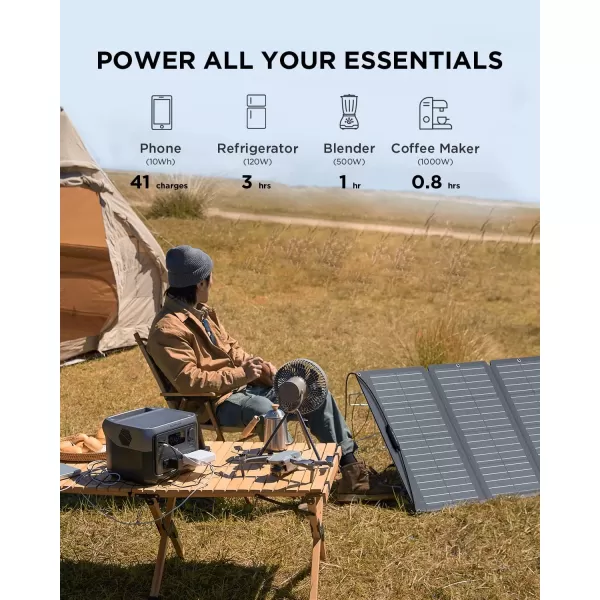 POWER ALL YOUR ESSENTIALS

Phone
(10Wh)
41 charges

Refrigerator
(120W)
3 hrs

Blender
(500W)
1 hr

Coffee Maker
(1000W)
0.8 hrs